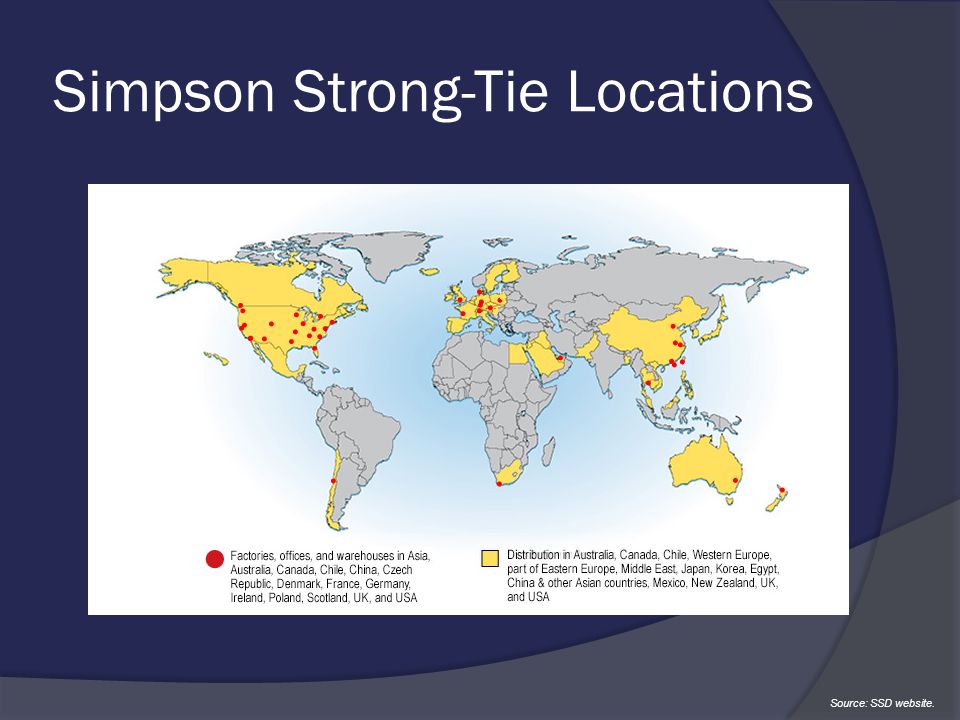 Simpson Strong-Tie Locations

Factories, offices, and warehouses in Asia, Australia, Canada, Chile, China, Czech Republic, Denmark, France, Germany, Ireland, Poland, Scotland, UK, and USA

Distribution in Australia, Canada, Chile, Western Europe, part of Eastern Europe, Middle East, Japan, Korea, Egypt, China & other Asian countries, Mexico, New Zealand, UK, and USA

Source: SSD website.